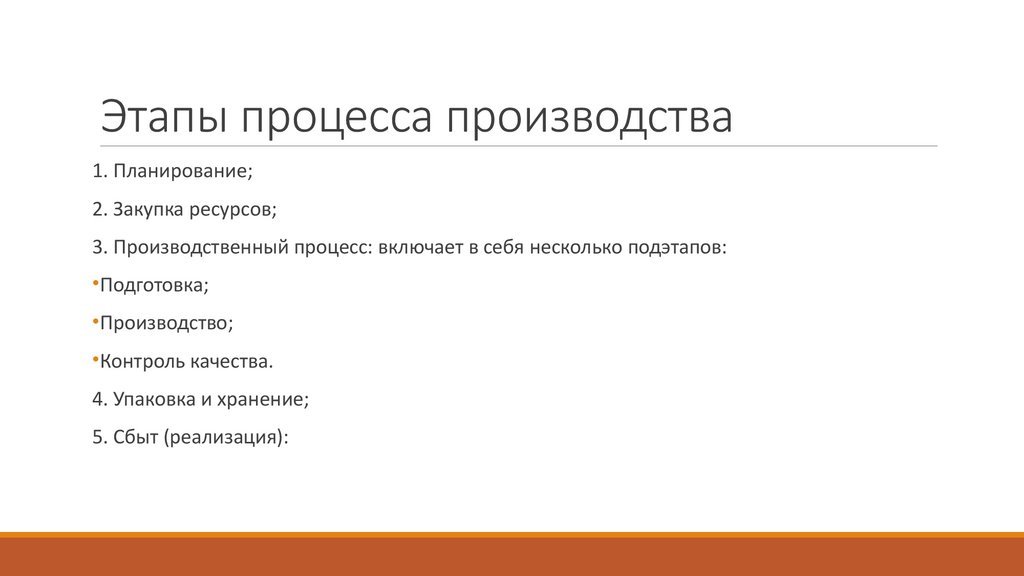 Этапы процесса производства

1. Планирование;

2. Закупка ресурсов;

3. Производственный процесс: включает в себя несколько подэтапов:

•Подготовка;

•Производство;

•Контроль качества.

4. Упаковка и хранение;

5. Сбыт (реализация):